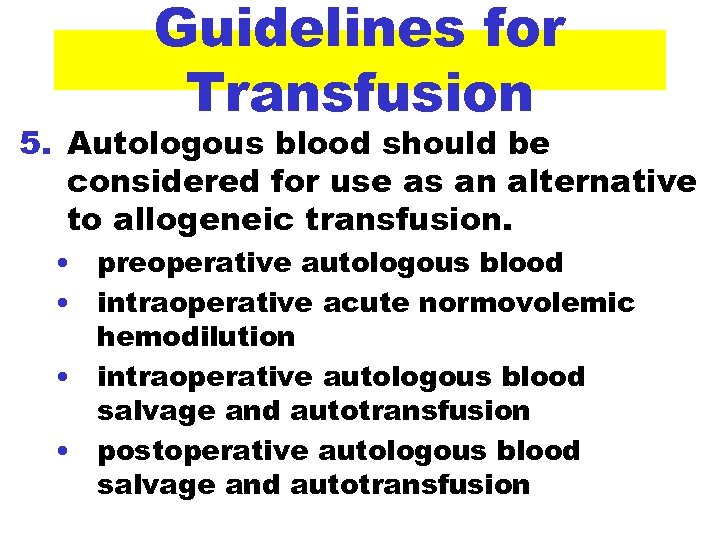 Guidelines for Transfusion

5. Autologous blood should be considered for use as an alternative to allogeneic transfusion.

• preoperative autologous blood
• intraoperative acute normovolemic hemodilution
• intraoperative autologous blood salvage and autotransfusion
• postoperative autologous blood salvage and autotransfusion